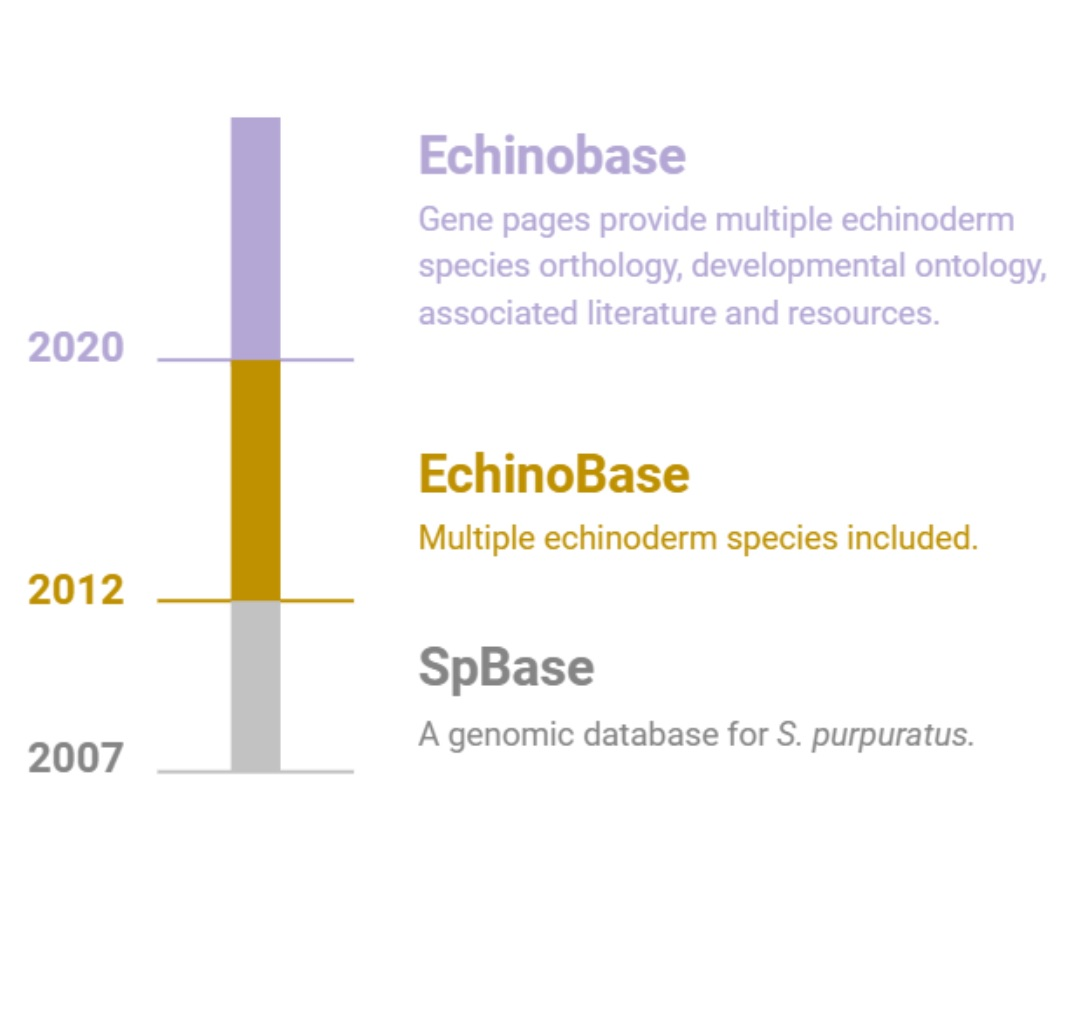 Echinobase

Gene pages provide multiple echinoderm species orthology, developmental ontology, associated literature and resources.

2020

EchinoBase

Multiple echinoderm species included.

2012

SpBase

A genomic database for S. purpuratus.

2007